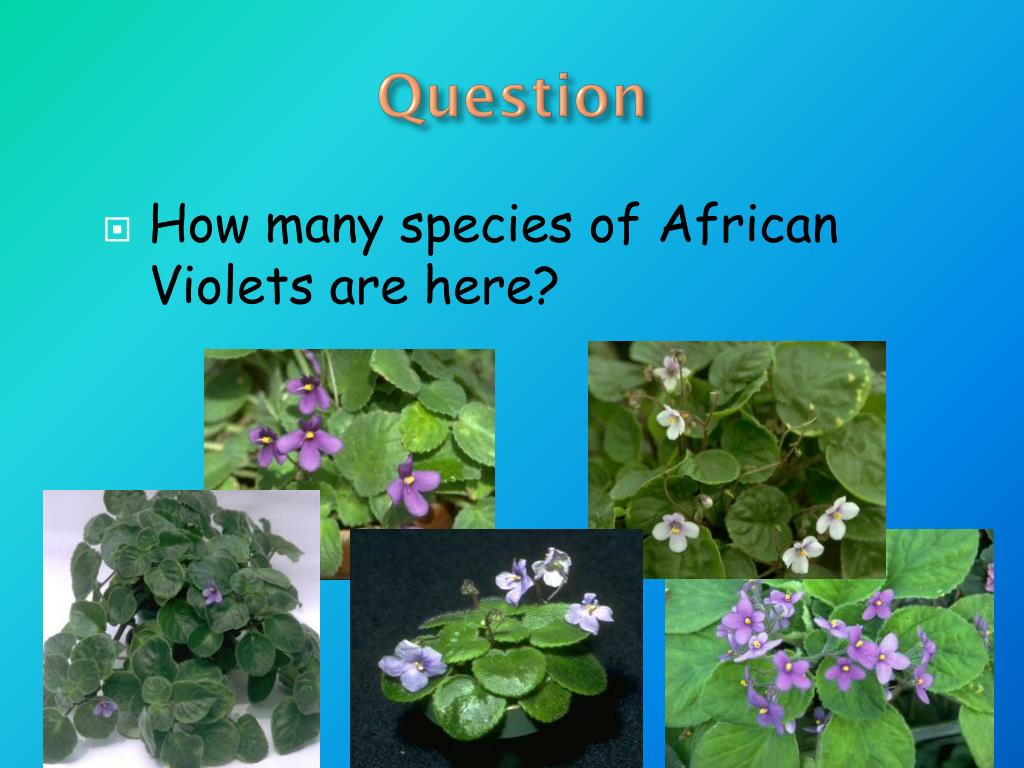 Question

How many species of African Violets are here?